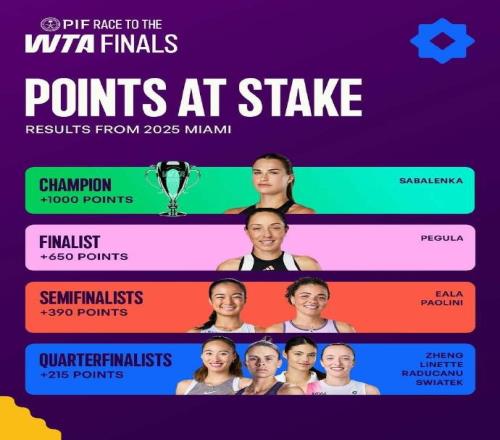 PIF RACE TO THE
WTA FINALS

POINTS AT STAKE
RESULTS FROM 2025 MIAMI

CHAMPION
+1000 POINTS
SABALENKA

FINALIST
+650 POINTS
PEGULA

SEMIFINALISTS
+390 POINTS
EALA
PAOLINI

QUARTERFINALISTS
+215 POINTS
ZHENG
LINETTE
RADUCANU
SWIATEK